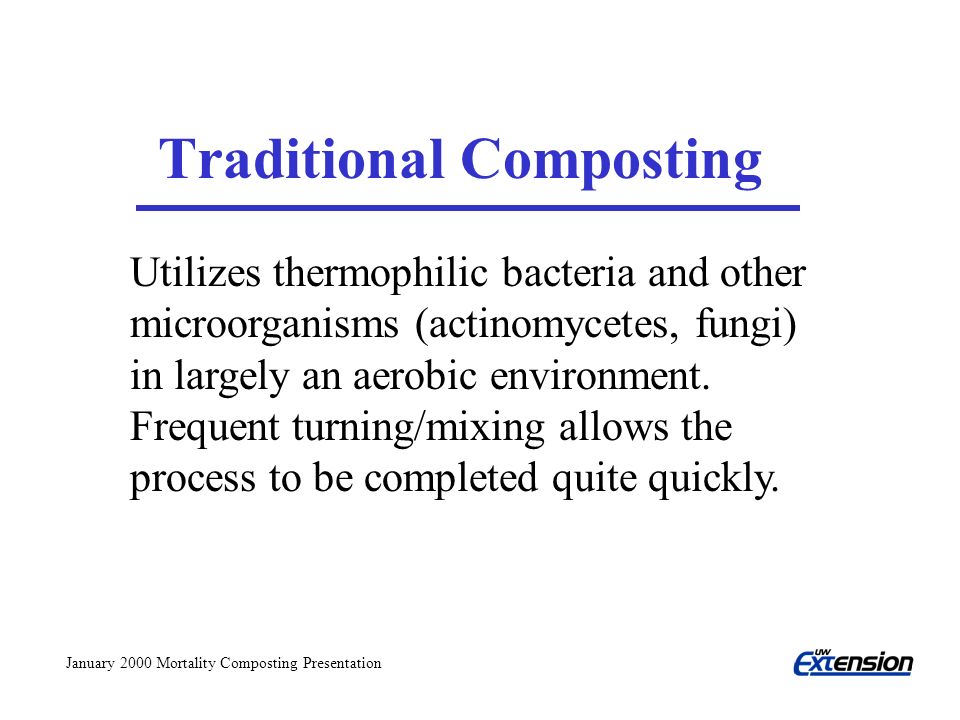 Traditional Composting

Utilizes thermophilic bacteria and other microorganisms (actinomycetes, fungi) in largely an aerobic environment. Frequent turning/mixing allows the process to be completed quite quickly.

January 2000 Mortality Composting Presentation

UW Extension